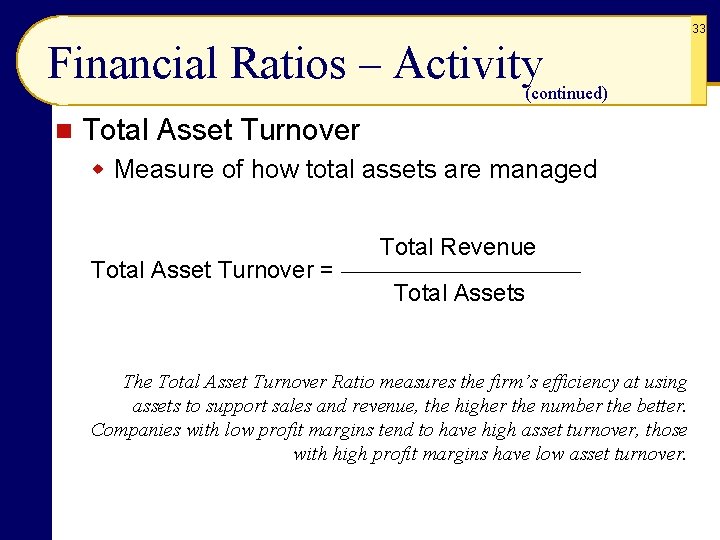 33

Financial Ratios – Activity (continued)

Total Asset Turnover

Measure of how total assets are managed

Total Asset Turnover = $\frac{\text{Total Revenue}}{\text{Total Assets}}$

The Total Asset Turnover Ratio measures the firm's efficiency at using assets to support sales and revenue, the higher the number the better. Companies with low profit margins tend to have high asset turnover, those with high profit margins have low asset turnover.